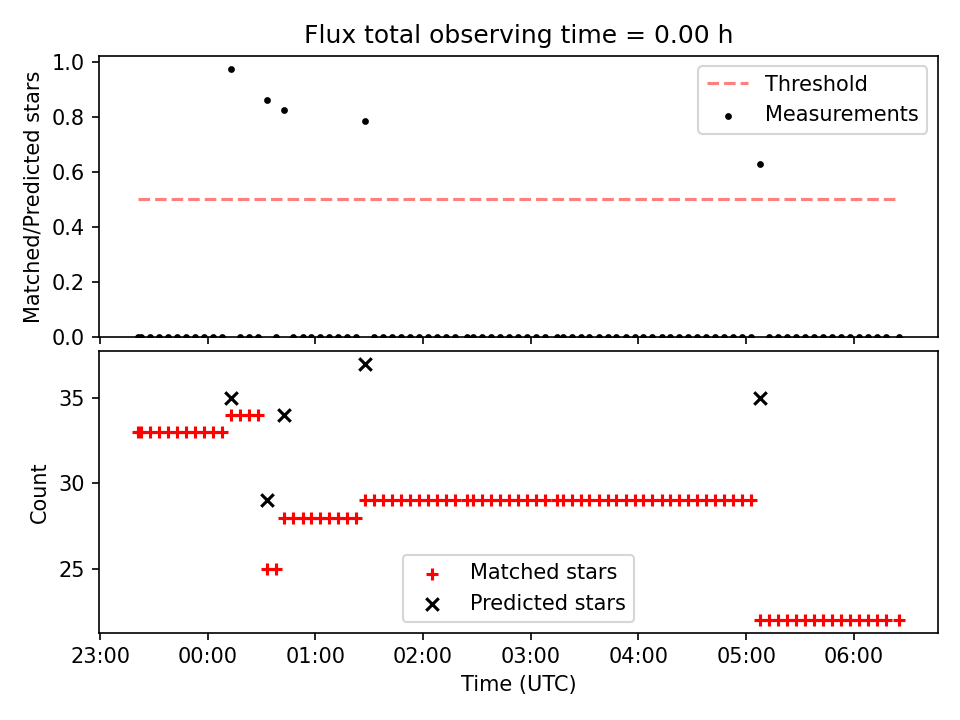 Flux total observing time = 0.00 h

Matched/Predicted stars

1.0
0.8
0.6
0.4
0.2
0.0

Threshold
Measurements

Count

35
30
25

Matched stars
Predicted stars

23:00 00:00 01:00 02:00 03:00 04:00 05:00 06:00

Time (UTC)